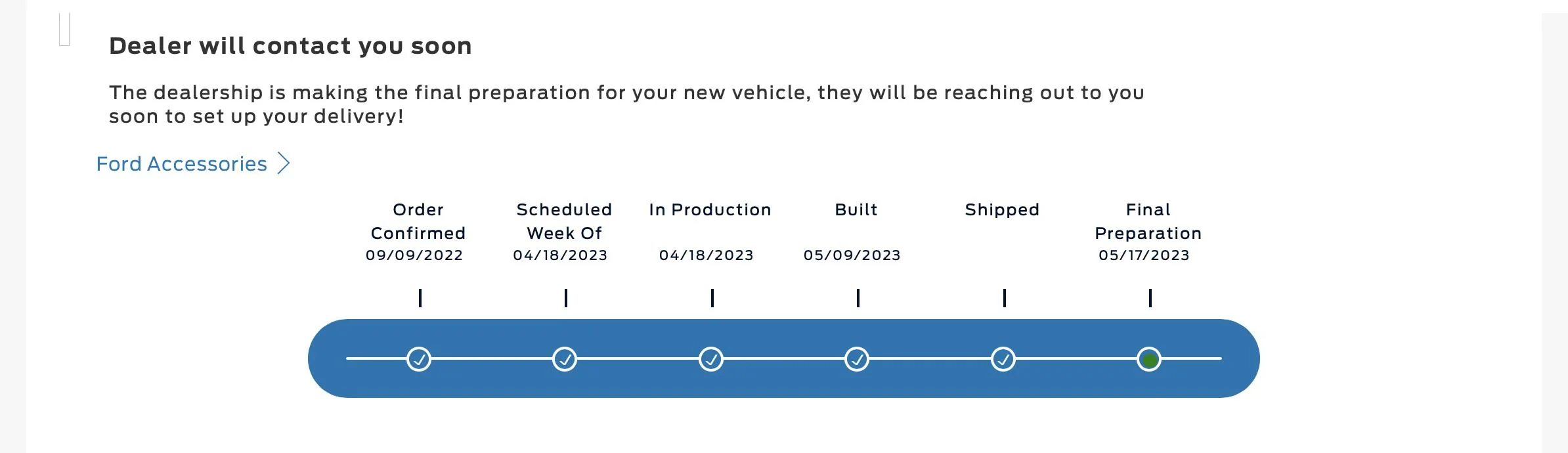 Dealer will contact you soon

The dealership is making the final preparation for your new vehicle, they will be reaching out to you soon to set up your delivery!

Ford Accessories

Order Confirmed 09/09/2022

Scheduled Week Of 04/18/2023

In Production 04/18/2023

Built 05/09/2023

Shipped

Final Preparation 05/17/2023